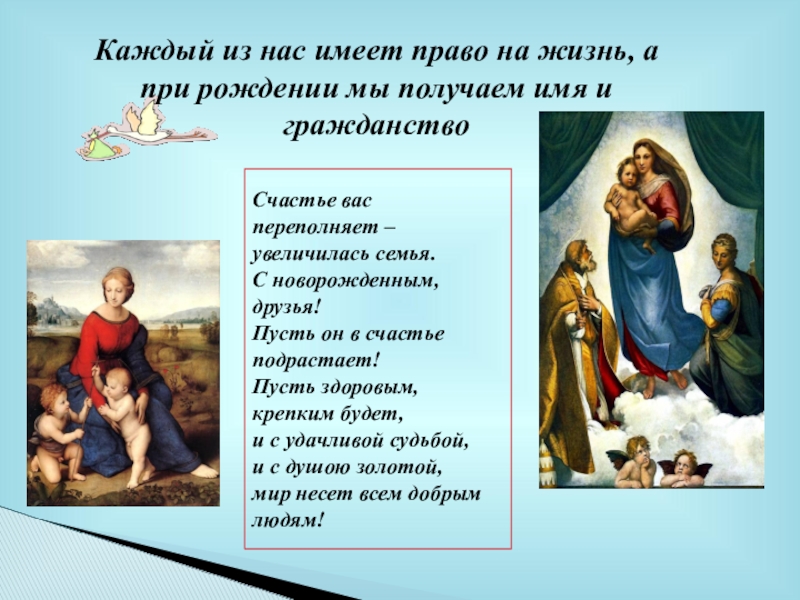 Каждый из нас имеет право на жизнь, а при рождении мы получаем имя и гражданство

Счастье вас переполняет –
увеличилась семья.
С новорожденным, друзья!
Пусть он в счастье подрастает!
Пусть здоровым, крепким будет,
и с удачливой судьбой,
и с душою золотой,
мир несет всем добрым людям!